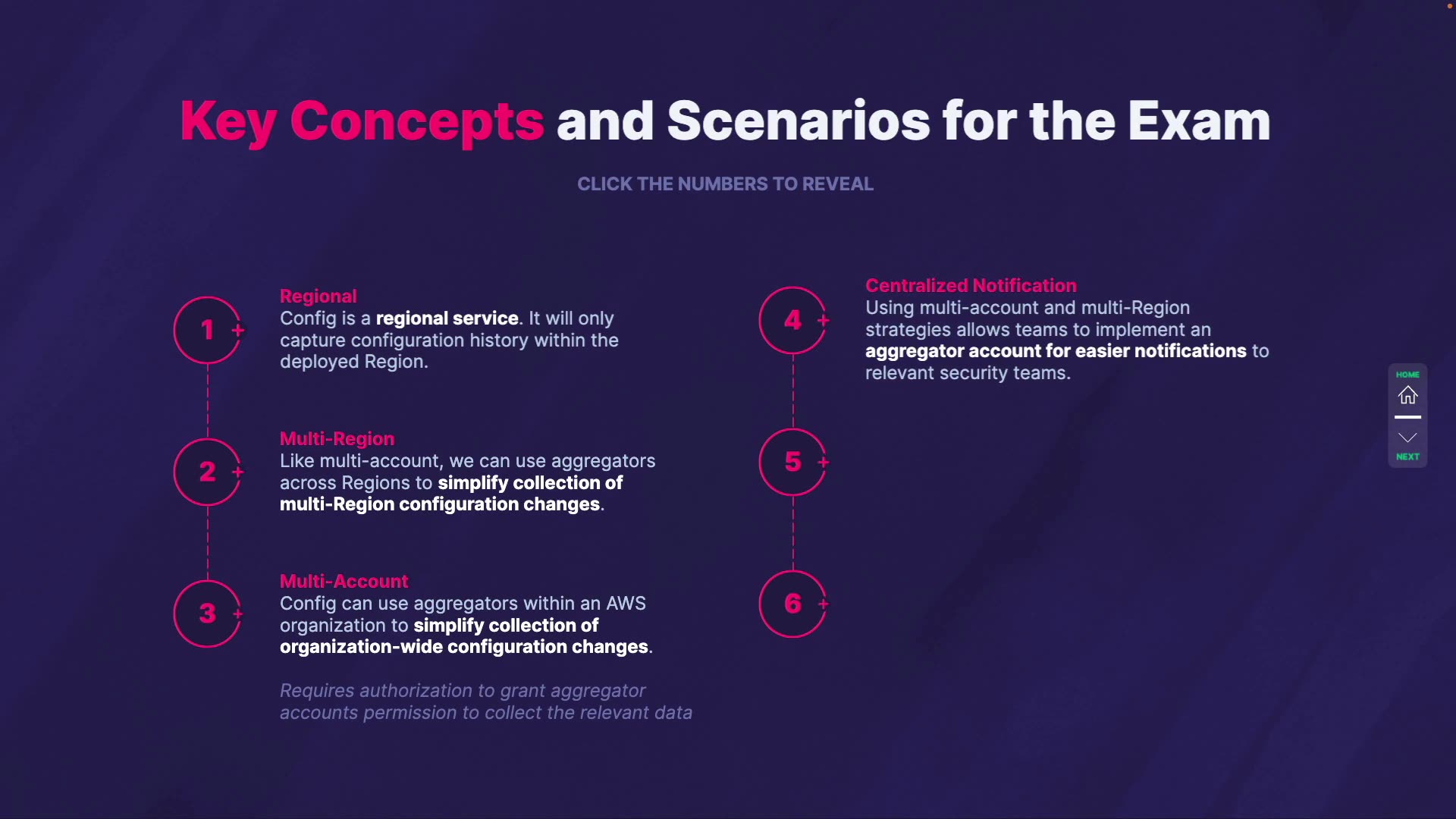 Key Concepts and Scenarios for the Exam

CLICK THE NUMBERS TO REVEAL

1 +

Regional
Config is a regional service. It will only capture configuration history within the deployed Region.

2 +

Multi-Region
Like multi-account, we can use aggregators across Regions to simplify collection of multi-Region configuration changes.

3 +

Multi-Account
Config can use aggregators within an AWS organization to simplify collection of organization-wide configuration changes.

Requires authorization to grant aggregator accounts permission to collect the relevant data

4 +

Centralized Notification
Using multi-account and multi-Region strategies allows teams to implement an aggregator account for easier notifications to relevant security teams.

5 +

6 +

HOME

NEXT